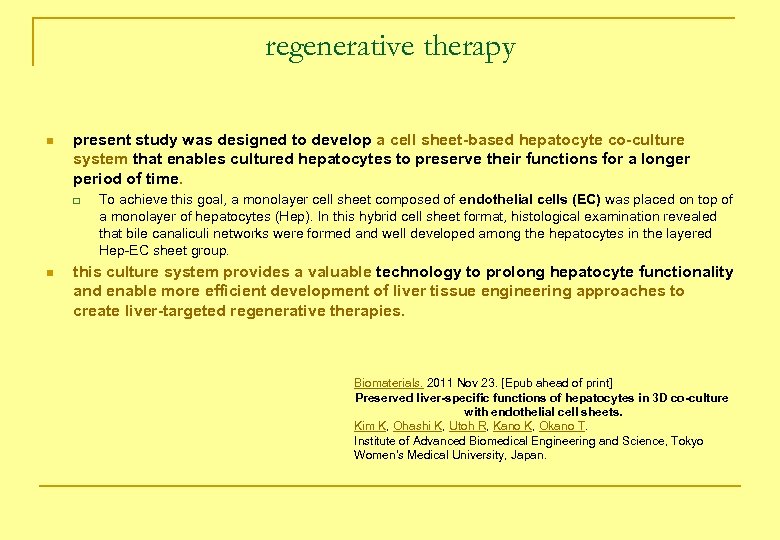 regenerative therapy

present study was designed to develop a cell sheet-based hepatocyte co-culture system that enables cultured hepatocytes to preserve their functions for a longer period of time.

To achieve this goal, a monolayer cell sheet composed of endothelial cells (EC) was placed on top of a monolayer of hepatocytes (Hep). In this hybrid cell sheet format, histological examination revealed that bile canaliculi networks were formed and well developed among the hepatocytes in the layered Hep-EC sheet group.

this culture system provides a valuable technology to prolong hepatocyte functionality and enable more efficient development of liver tissue engineering approaches to create liver-targeted regenerative therapies.

Biomaterials. 2011 Nov 23. [Epub ahead of print]
Preserved liver-specific functions of hepatocytes in 3D co-culture with endothelial cell sheets.
Kim K, Ohashi K, Utoh R, Kano K, Okano T.
Institute of Advanced Biomedical Engineering and Science, Tokyo Women's Medical University, Japan.